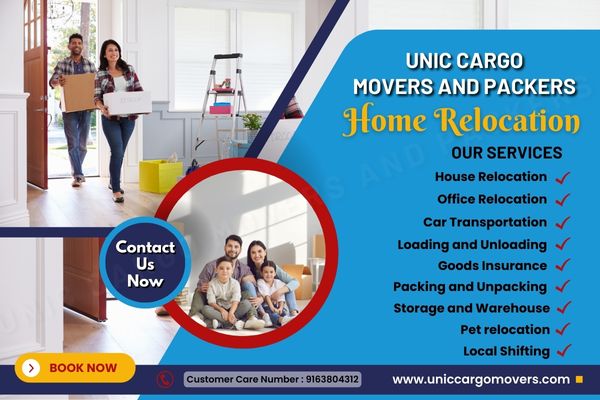 UNIC CARGO MOVERS AND PACKERS

Home Relocation

OUR SERVICES

House Relocation

Office Relocation

Car Transportation

Loading and Unloading

Goods Insurance

Packing and Unpacking

Storage and Warehouse

Pet relocation

Local Shifting

Contact Us Now

BOOK NOW

Customer Care Number : 9163804312

www.uniccargomovers.com